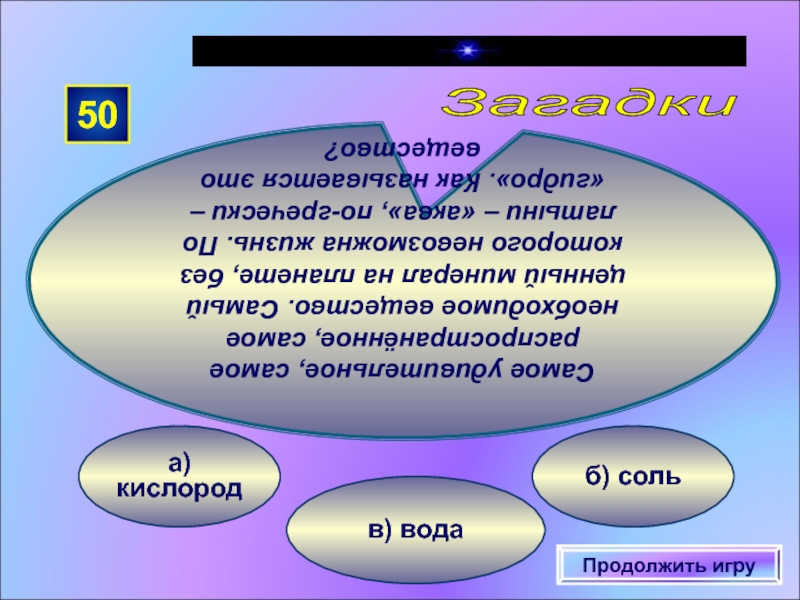 50

Загадки

Самое удивительное, самое распространённое, самое необходимое вещество. Самый ценный минерал на планете, без которого невозможна жизнь. По латыни – «аква», по-гречески – «гидро». Как называется это вещество?

а) кислород

б) соль

в) вода

Продолжить игру